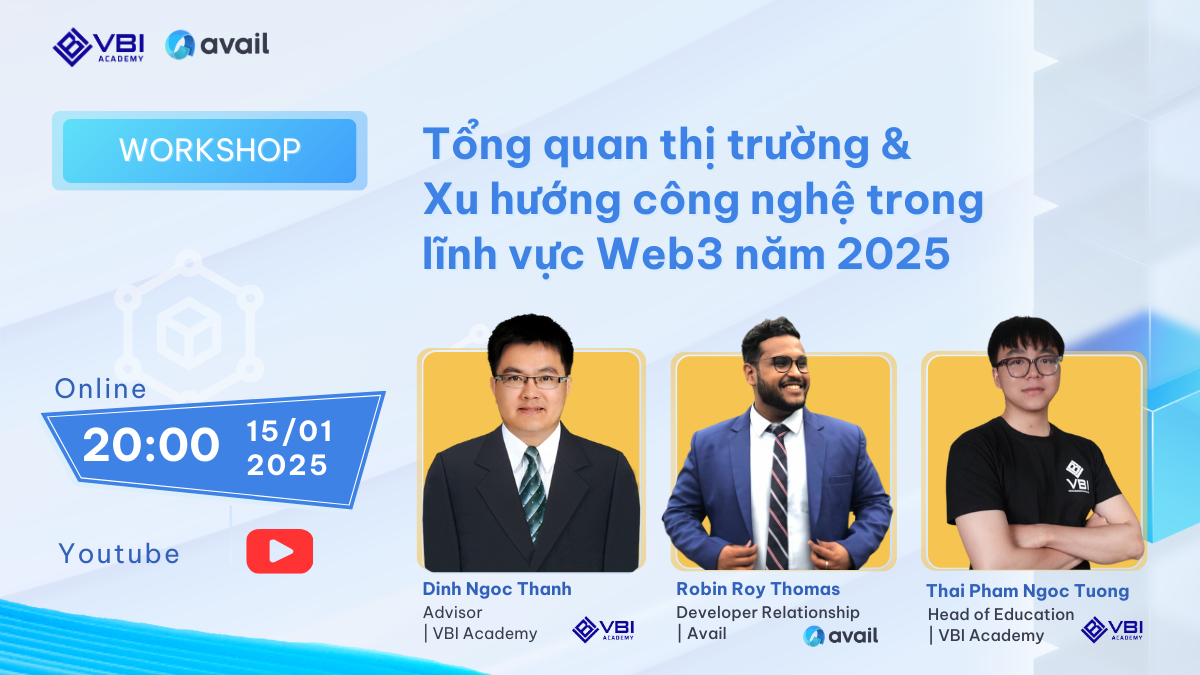 VBI ACADEMY avail

WORKSHOP

Tổng quan thị trường & Xu hướng công nghệ trong lĩnh vực Web3 năm 2025

Online
20:00 15/01 2025

Youtube

Dinh Ngoc Thanh
Advisor
| VBI Academy
VBI ACADEMY

Robin Roy Thomas
Developer Relationship
| Avail
avail

Thai Pham Ngoc Tuong
Head of Education
| VBI Academy
VBI ACADEMY